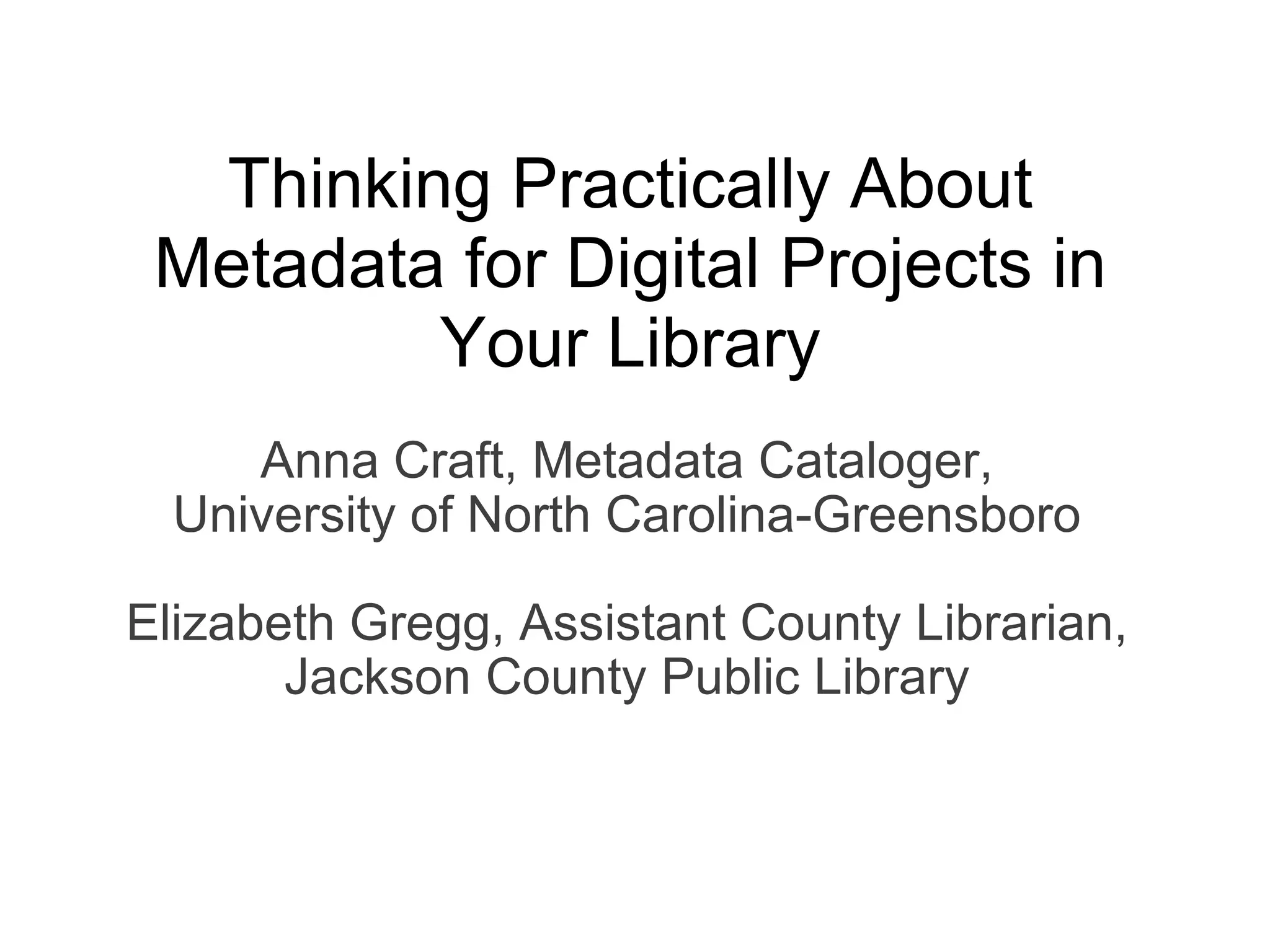 Thinking Practically About Metadata for Digital Projects in Your Library

Anna Craft, Metadata Cataloger, University of North Carolina-Greensboro

Elizabeth Gregg, Assistant County Librarian, Jackson County Public Library